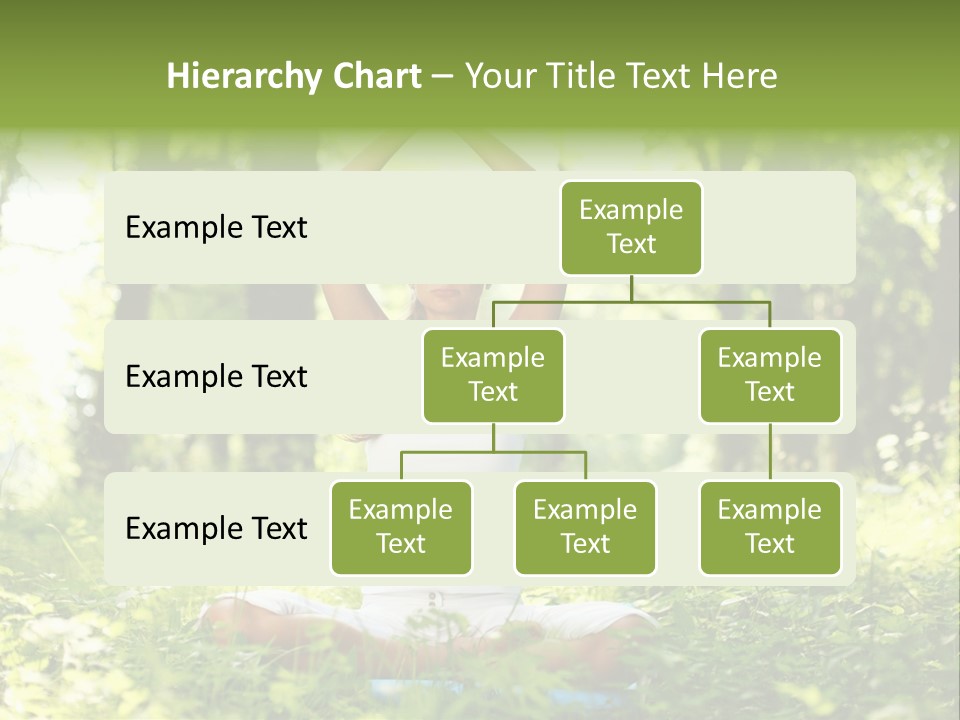 Hierarchy Chart – Your Title Text Here

Example Text

Example Text

Example Text

Example Text

Example Text

Example Text

Example Text

Example Text

Example Text